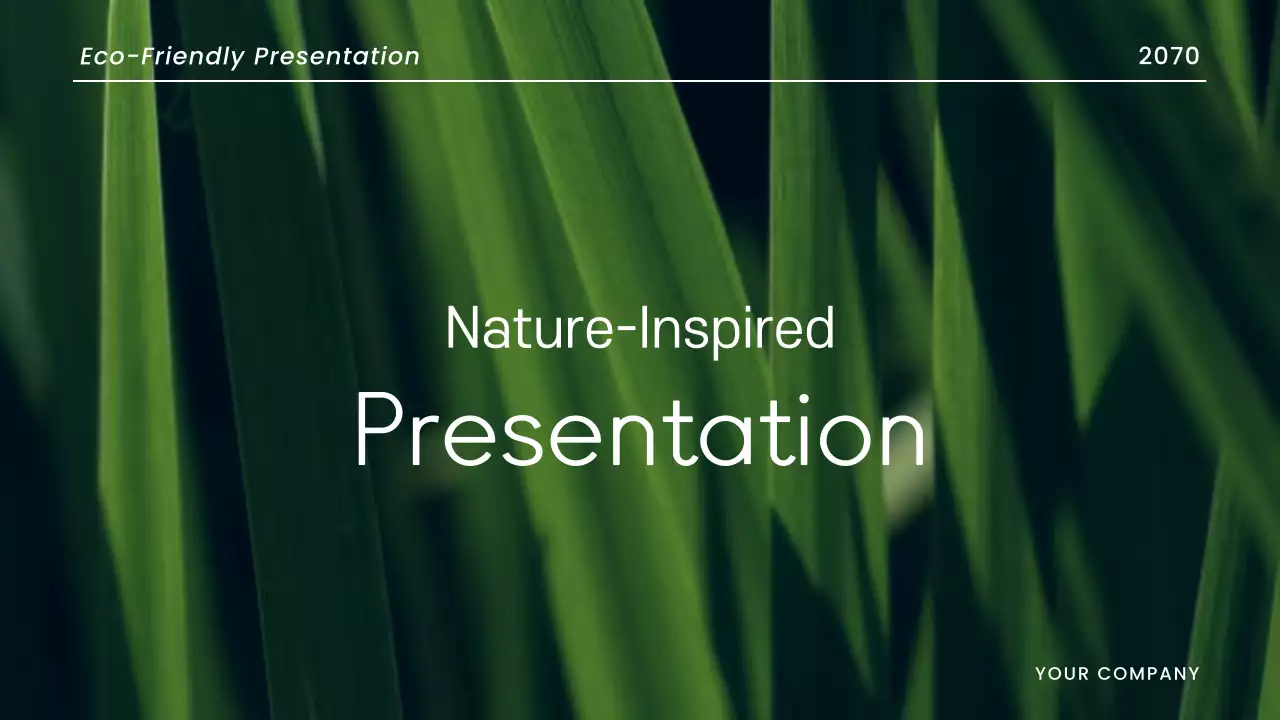 Eco-Friendly Presentation

2070

Nature-Inspired

Presentation

YOUR COMPANY